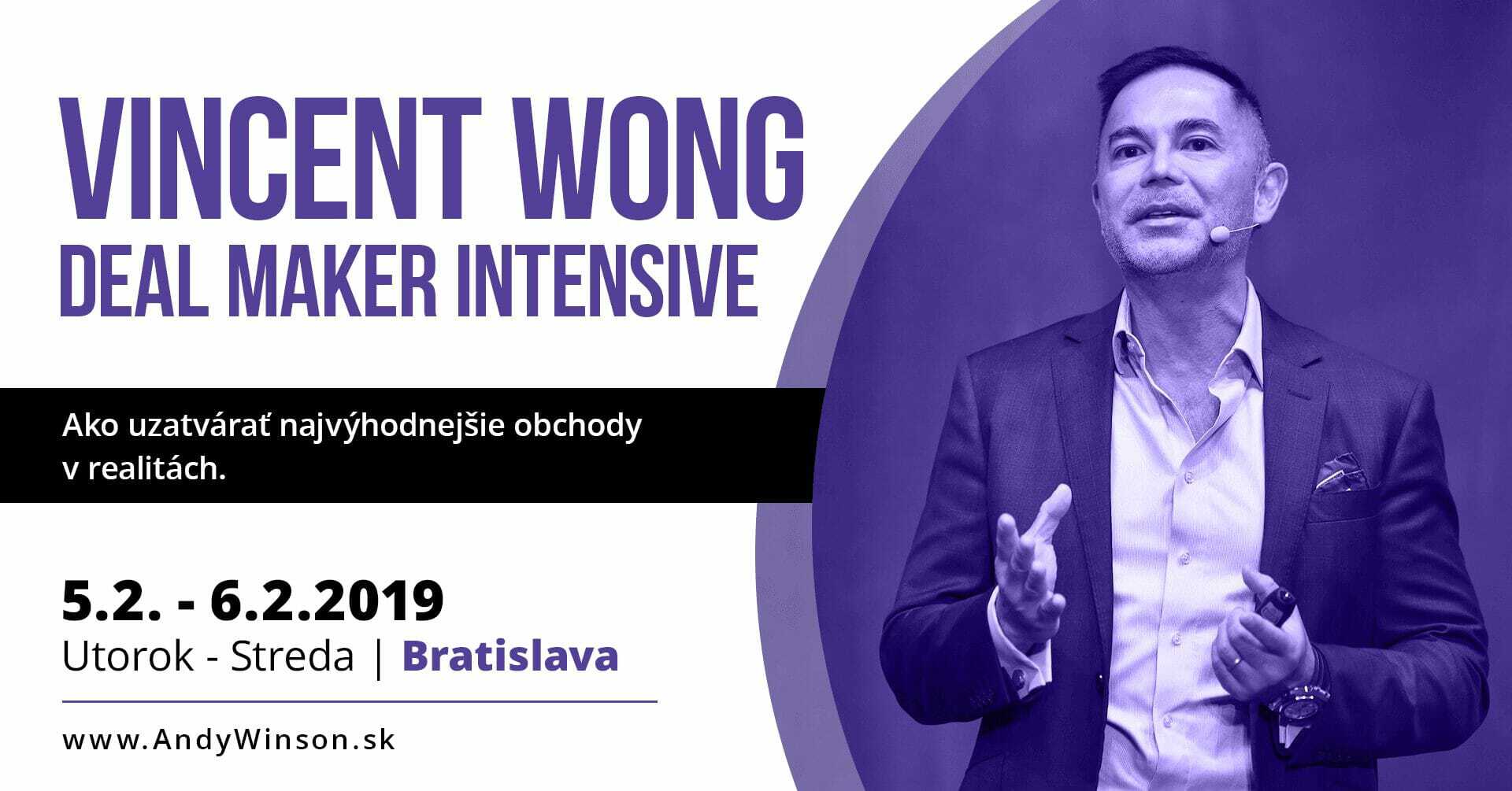 VINCENT WONG
DEAL MAKER INTENSIVE

Ako uzatvárať najvýhodnejšie obchody v realitách.

5.2. - 6.2.2019
Utorok - Streda | Bratislava

www.AndyWinson.sk